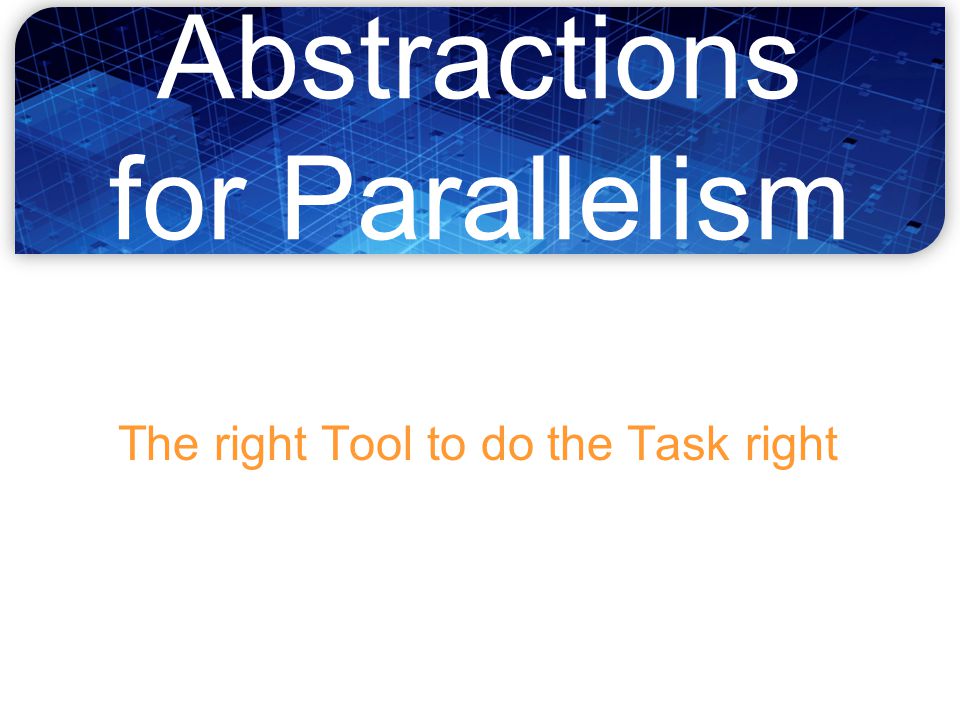 Abstractions for Parallelism

The right Tool to do the Task right